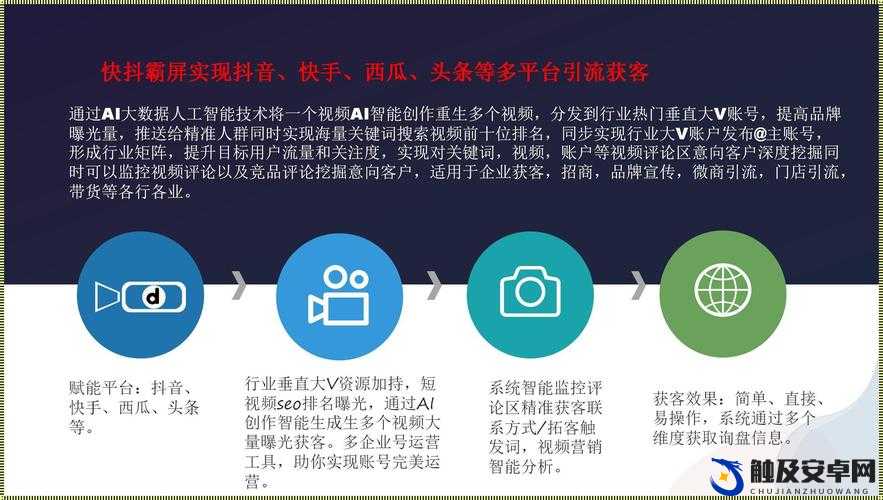 快抖霸屏实现抖音、快手、西瓜、头条等多平台引流获客

通过AI大数据人工智能技术将一个视频AI智能创作重生多个视频，分发到行业热门垂直大V账号，提高品牌曝光量，推送给精准人群同时实现海量关键词搜索视频前十位排名，同步实现行业大V账户发布@主账号，形成行业矩阵，提升目标用户流量和关注度，实现对关键词，视频，账户等视频评论区意向客户深度挖掘同时可以监控视频评论以及竞品评论挖掘意向客户，适用于企业获客，招商，品牌宣传，微商引流，门店引流，带货等各行各业。

d

赋能平台：抖音、快手、西瓜、头条等。

行业垂直大V资源加持，短视频seo排名曝光，通过AI创作智能生成生多个视频大量曝光获客。多企业号运营工具，助你实现账号完美运营。

系统智能监控评论区精准获客联系方式/拓客触发词，视频营销智能分析。

获客效果：简单、直接、易操作，系统通过多个维度获取询盘信息。

触及安卓网
CHUJIANZHUOWANG